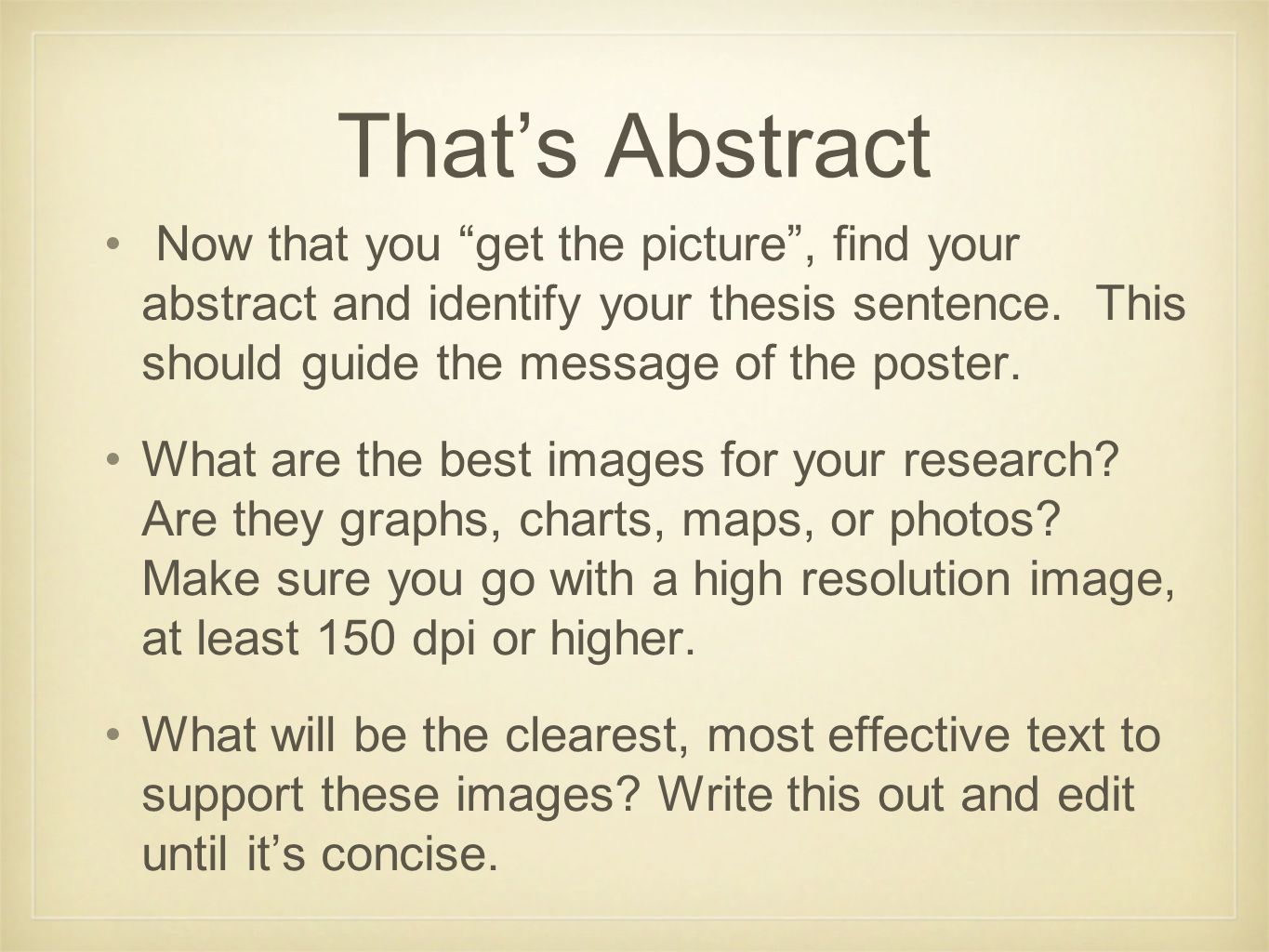 That’s Abstract

• Now that you “get the picture”, find your abstract and identify your thesis sentence. This should guide the message of the poster.

• What are the best images for your research? Are they graphs, charts, maps, or photos? Make sure you go with a high resolution image, at least 150 dpi or higher.

• What will be the clearest, most effective text to support these images? Write this out and edit until it’s concise.